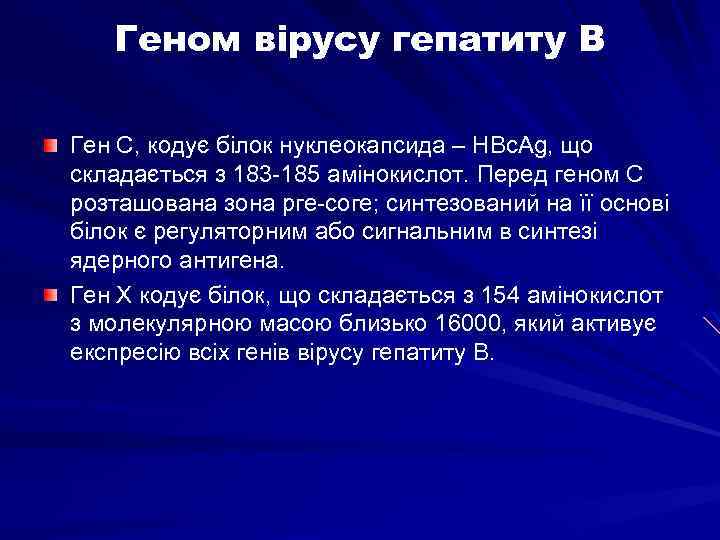 Геном вірусу гепатиту В

Ген С, кодує білок нуклеокапсида – HBcAg, що складається з 183-185 амінокислот. Перед геном С розташована зона pre-core; синтезований на її основі білок є регуляторним або сигнальним в синтезі ядерного антигена.

Ген Х кодує білок, що складається з 154 амінокислот з молекулярною масою близько 16000, який активує експресію всіх генів вірусу гепатиту В.